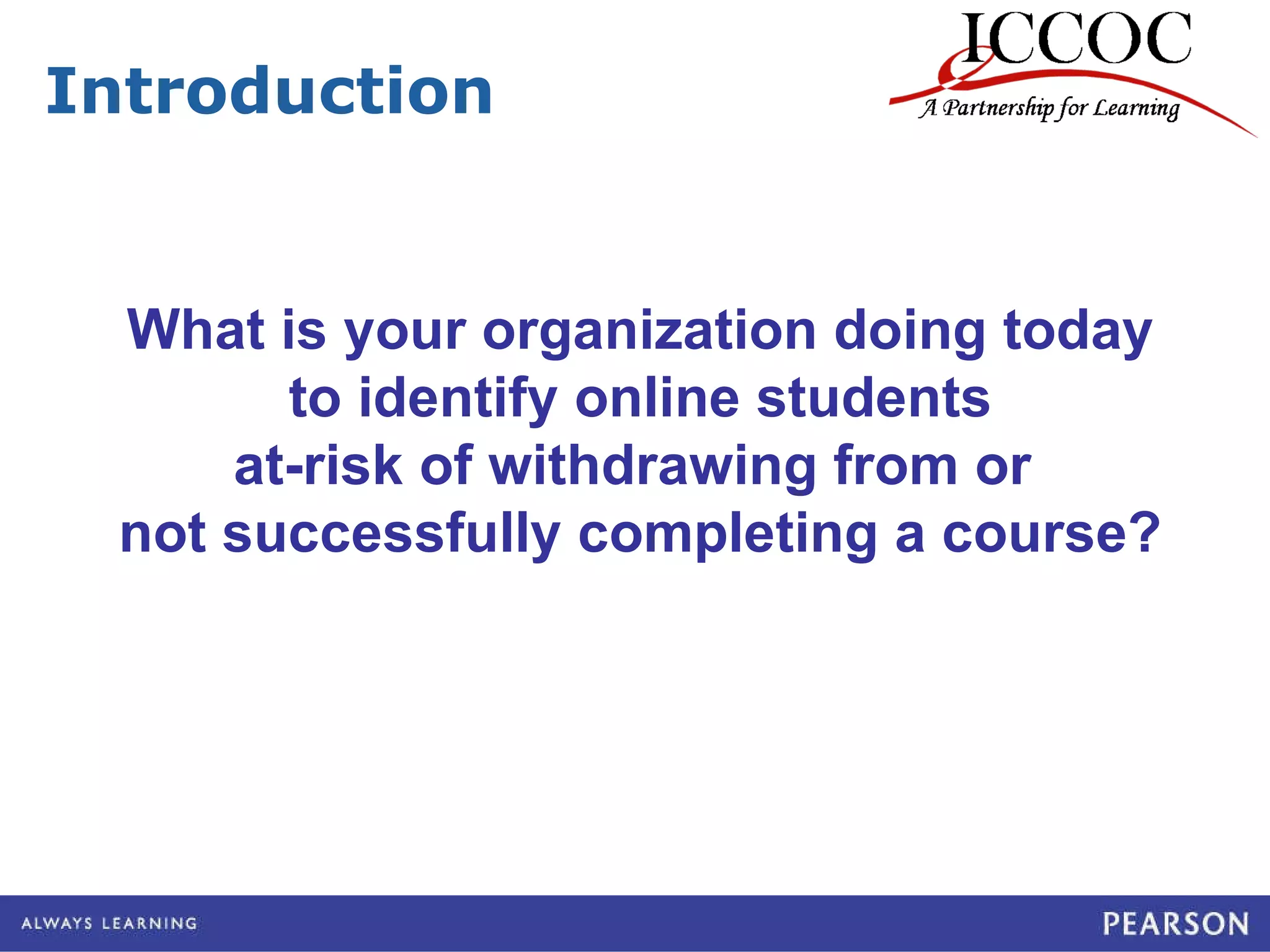 Introduction

ICCOC
A Partnership for Learning

What is your organization doing today to identify online students at-risk of withdrawing from or not successfully completing a course?

ALWAYS LEARNING

PEARSON